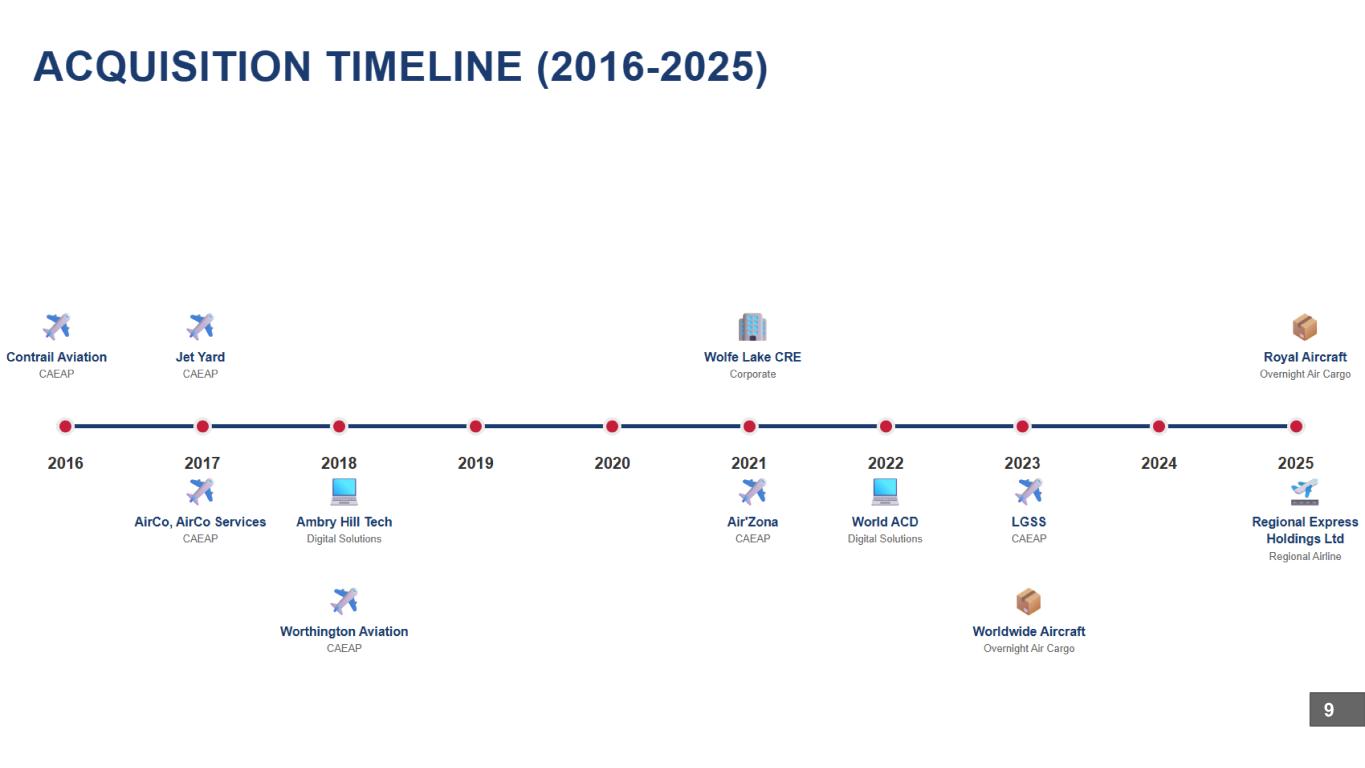 ACQUISITION TIMELINE (2016-2025)

Contrail Aviation
CAEAP

Jet Yard
CAEAP

Wolfe Lake CRE
Corporate

Royal Aircraft
Overnight Air Cargo

2016
2017
2018
2019
2020
2021
2022
2023
2024
2025

AirCo, AirCo Services
CAEAP

Ambry Hill Tech
Digital Solutions

Air'Zona
CAEAP

World ACD
Digital Solutions

LGSS
CAEAP

Regional Express Holdings Ltd
Regional Airline

Worthington Aviation
CAEAP

Worldwide Aircraft
Overnight Air Cargo

9